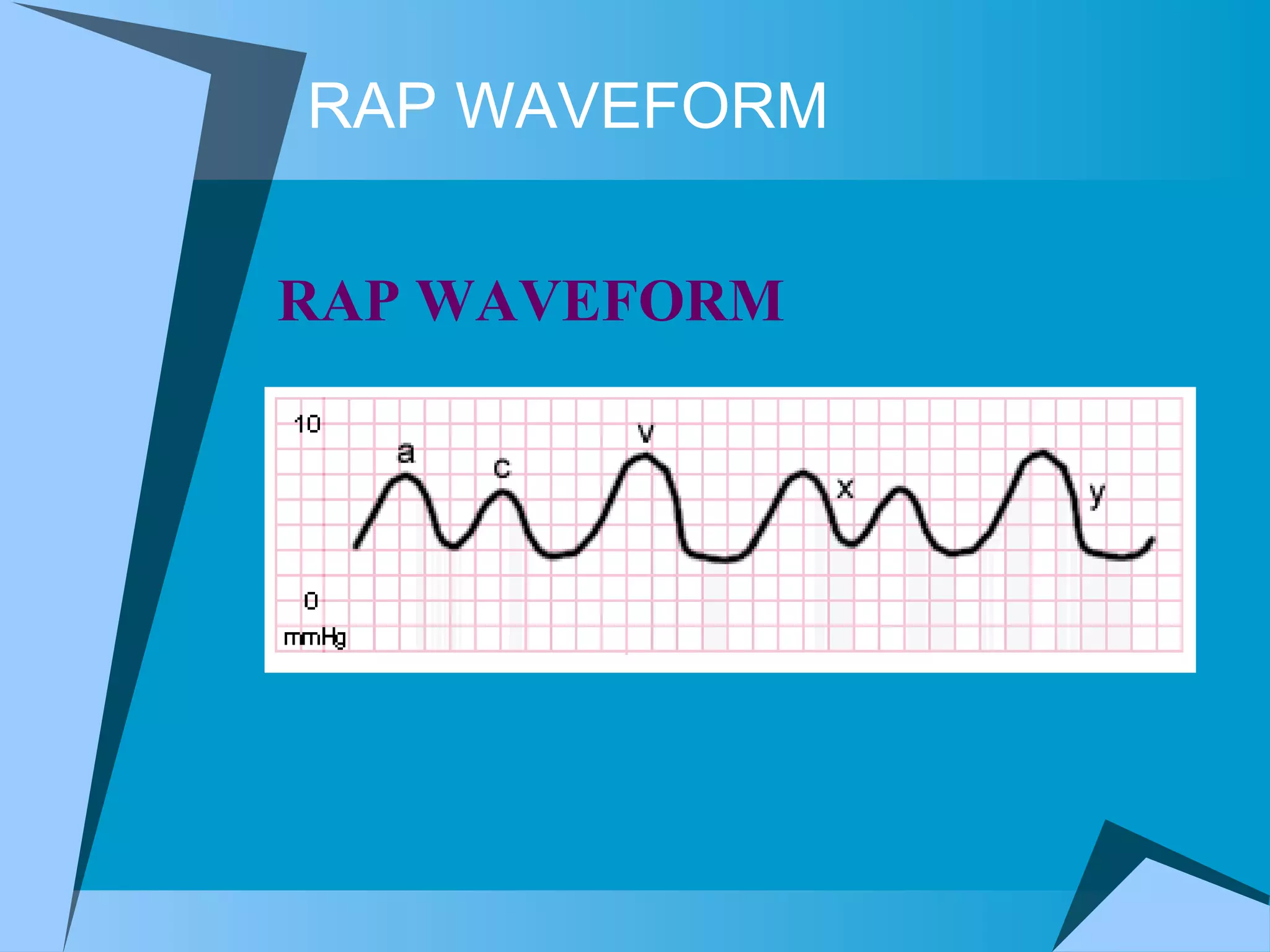 RAP WAVEFORM

RAP WAVEFORM

10
a
c
v
x
y
0
mmHg